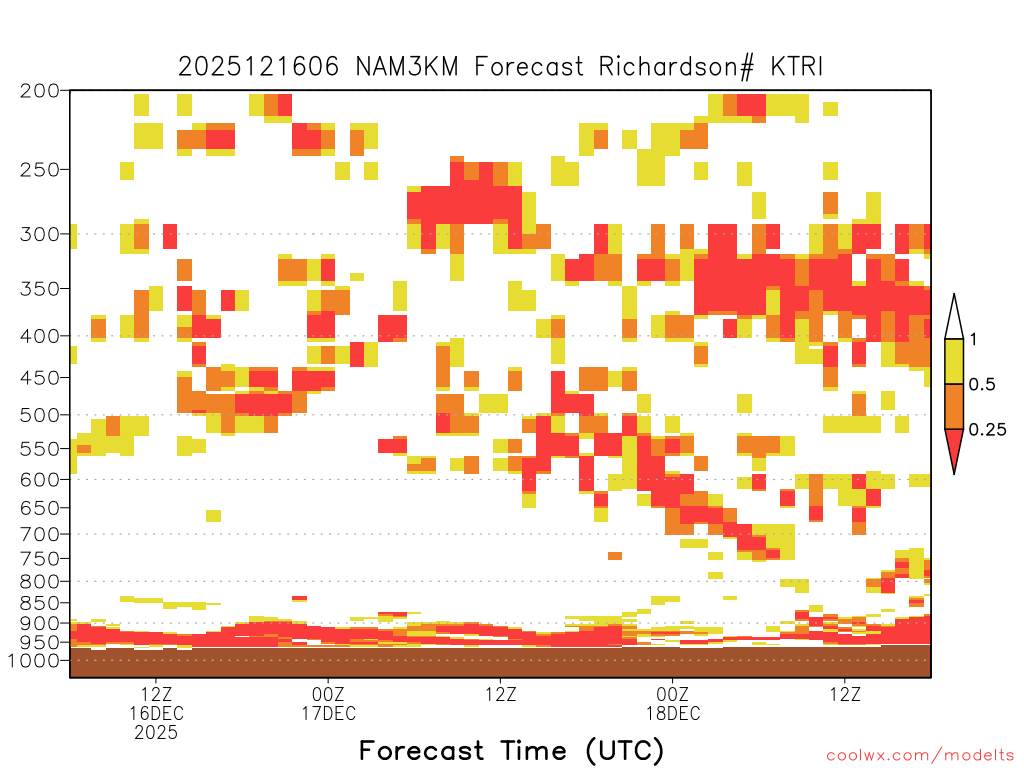 2025121606 NAM3KM Forecast Richardson# KTRI

200
250
300
350
400
450
500
550
600
650
700
750
800
850
900
950
1000

1
0.5
0.25

12Z
16DEC
2025
00Z
17DEC
12Z
00Z
18DEC
12Z

Forecast Time (UTC)

coolwx.com/modelts